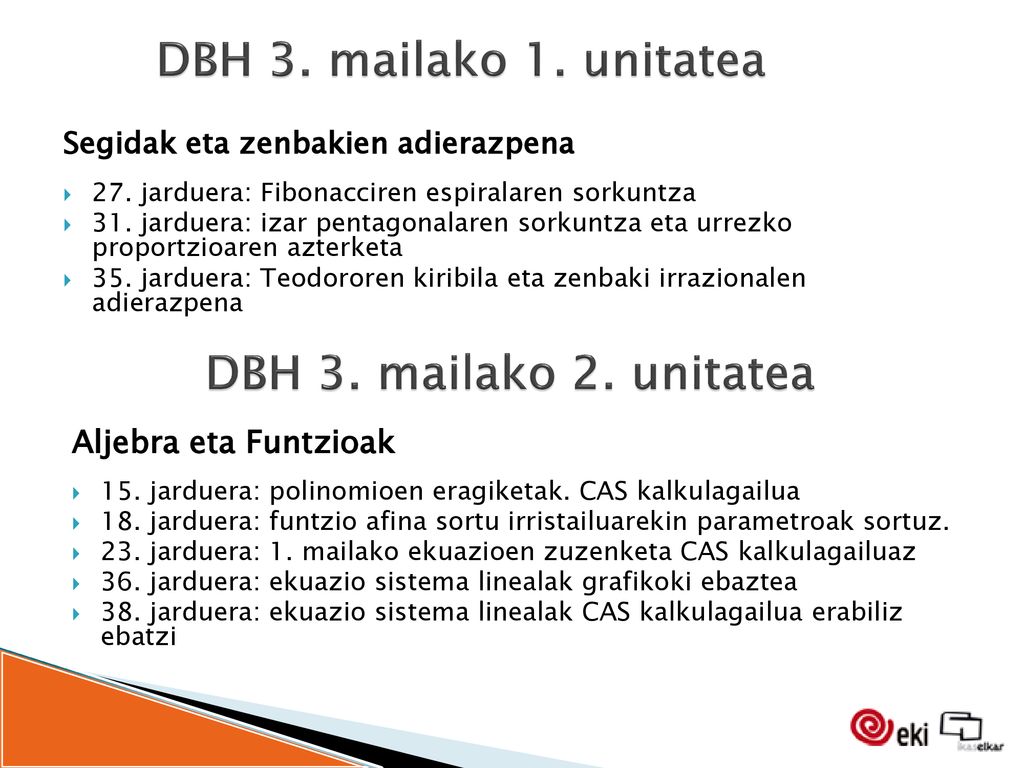 DBH 3. mailako 1. unitatea

Segidak eta zenbakien adierazpena

27. jarduera: Fibonacciren espiralaren sorkuntza
31. jarduera: izar pentagonalaren sorkuntza eta urrezko proportzioaren azterketa
35. jarduera: Teodororen kiribila eta zenbaki irrazionalen adierazpena

DBH 3. mailako 2. unitatea

Aljebra eta Funtzioak

15. jarduera: polinomioen eragiketak. CAS kalkulagailua
18. jarduera: funtzio afina sortu irristailuarekin parametroak sortuz.
23. jarduera: 1. mailako ekuazioen zuzenketa CAS kalkulagailuaz
36. jarduera: ekuazio sistema linealak grafikoki ebaztea
38. jarduera: ekuazio sistema linealak CAS kalkulagailua erabiliz ebatzi

eki
ikaselkar